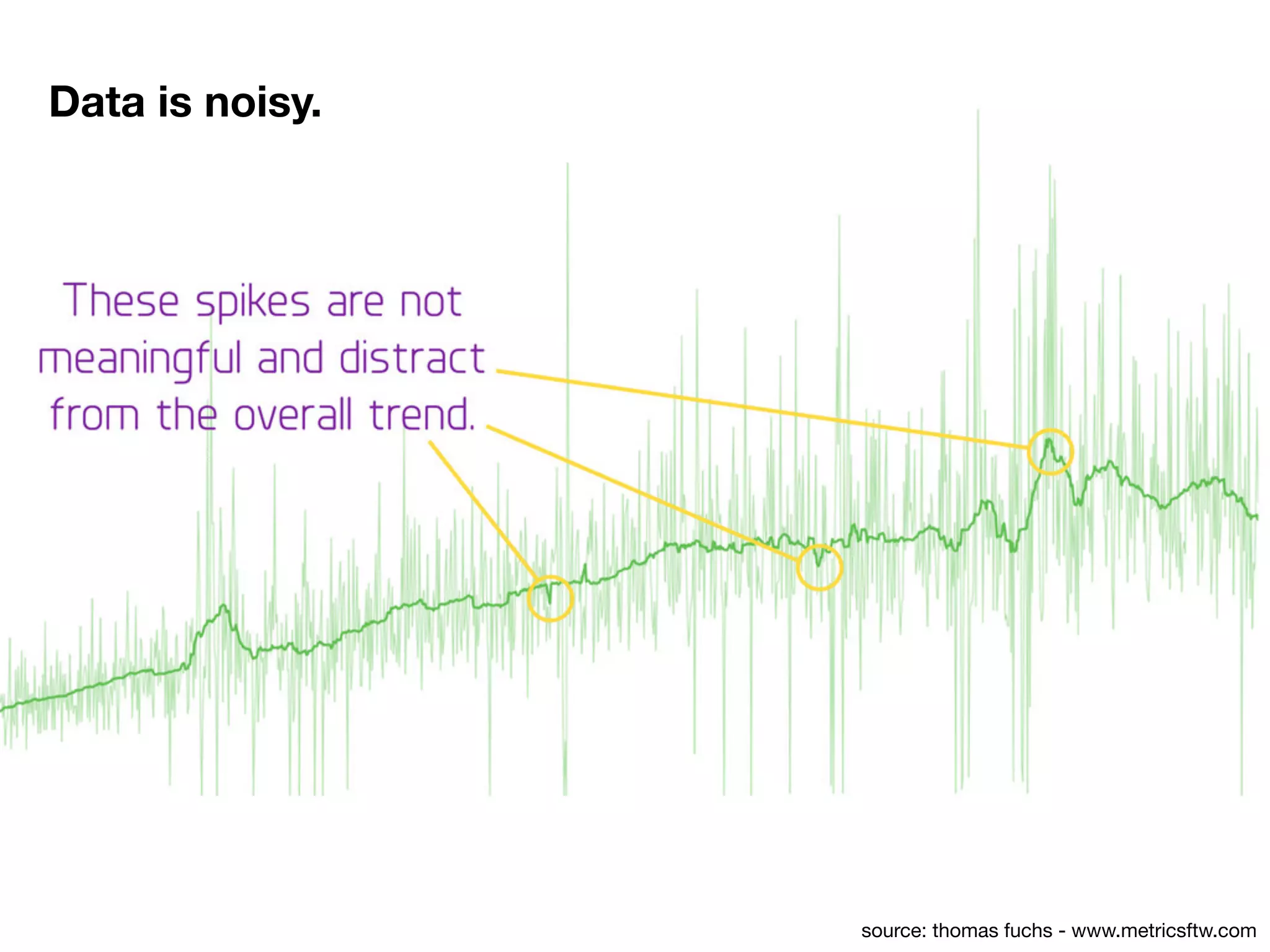 Data is noisy.

These spikes are not meaningful and distract from the overall trend.

source: thomas fuchs - www.metricsftw.com